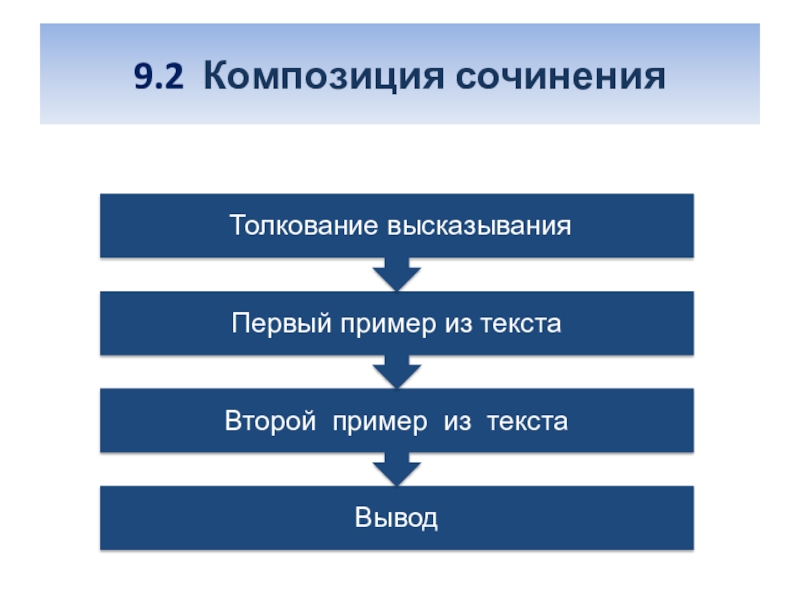 9.2 Композиция сочинения

Толкование высказывания

Первый пример из текста

Второй пример из текста

Вывод